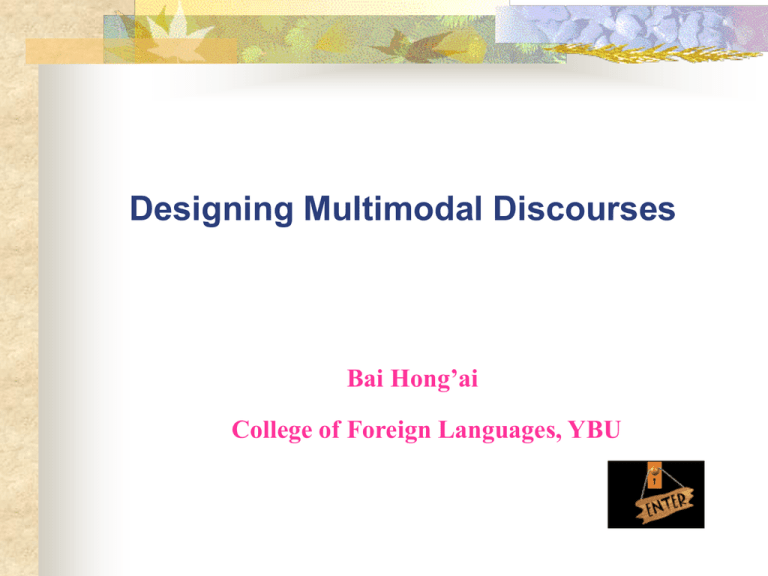 Designing Multimodal Discourses

Bai Hong’ai

College of Foreign Languages, YBU

ENTER